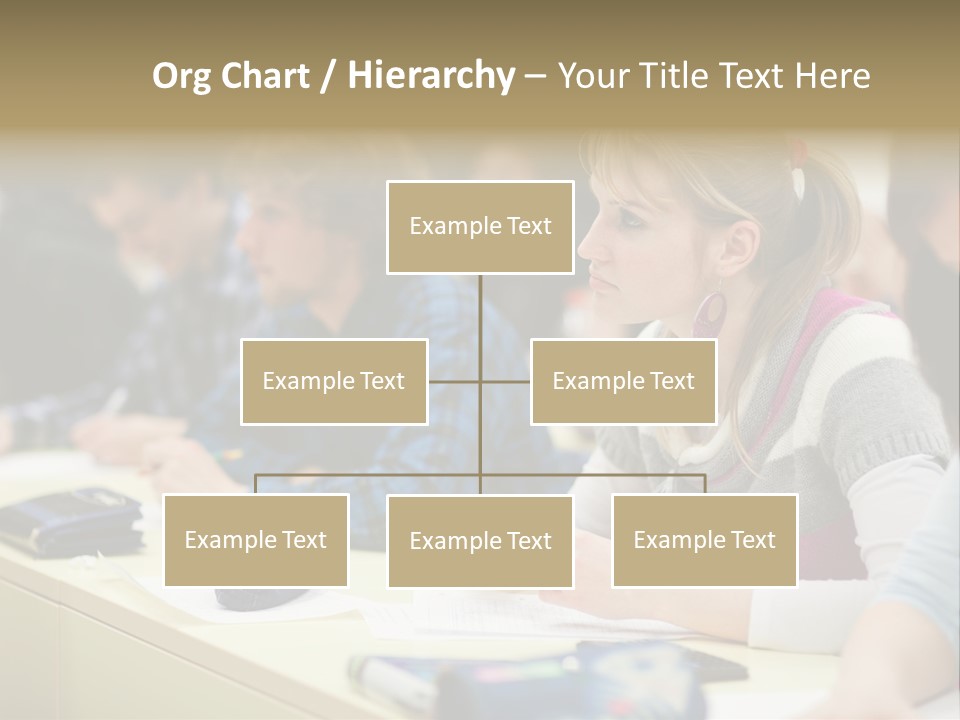 Org Chart / Hierarchy – Your Title Text Here

Example Text

Example Text

Example Text

Example Text

Example Text

Example Text